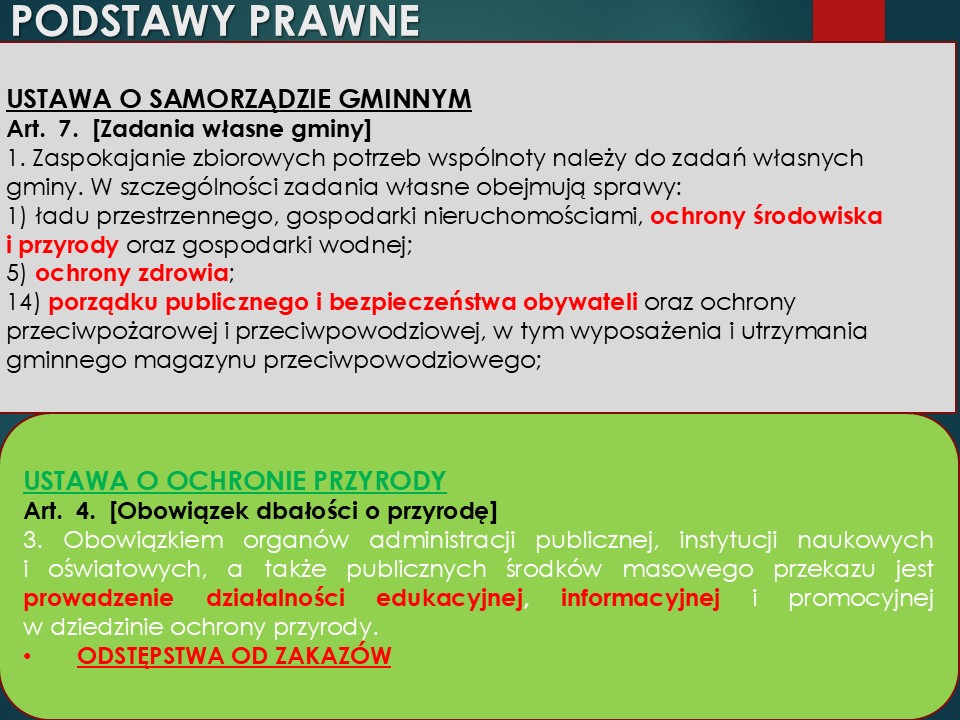 PODSTAWY PRAWNE

USTAWA O SAMORZĄDZIE GMINNYM
Art. 7. [Zadania własne gminy]
1. Zaspokajanie zbiorowych potrzeb wspólnoty należy do zadań własnych gminy. W szczególności zadania własne obejmują sprawy:
1) ładu przestrzennego, gospodarki nieruchomościami, ochrony środowiska i przyrody oraz gospodarki wodnej;
5) ochrony zdrowia;
14) porządku publicznego i bezpieczeństwa obywateli oraz ochrony przeciwpożarowej i przeciwpowodziowej, w tym wyposażenia i utrzymania gminnego magazynu przeciwpowodziowego;

USTAWA O OCHRONIE PRZYRODY
Art. 4. [Obowiązek dbałości o przyrodę]
3. Obowiązkiem organów administracji publicznej, instytucji naukowych i oświatowych, a także publicznych środków masowego przekazu jest prowadzenie działalności edukacyjnej, informacyjnej i promocyjnej w dziedzinie ochrony przyrody.
• ODSTĘPSTWA OD ZAKAZÓW